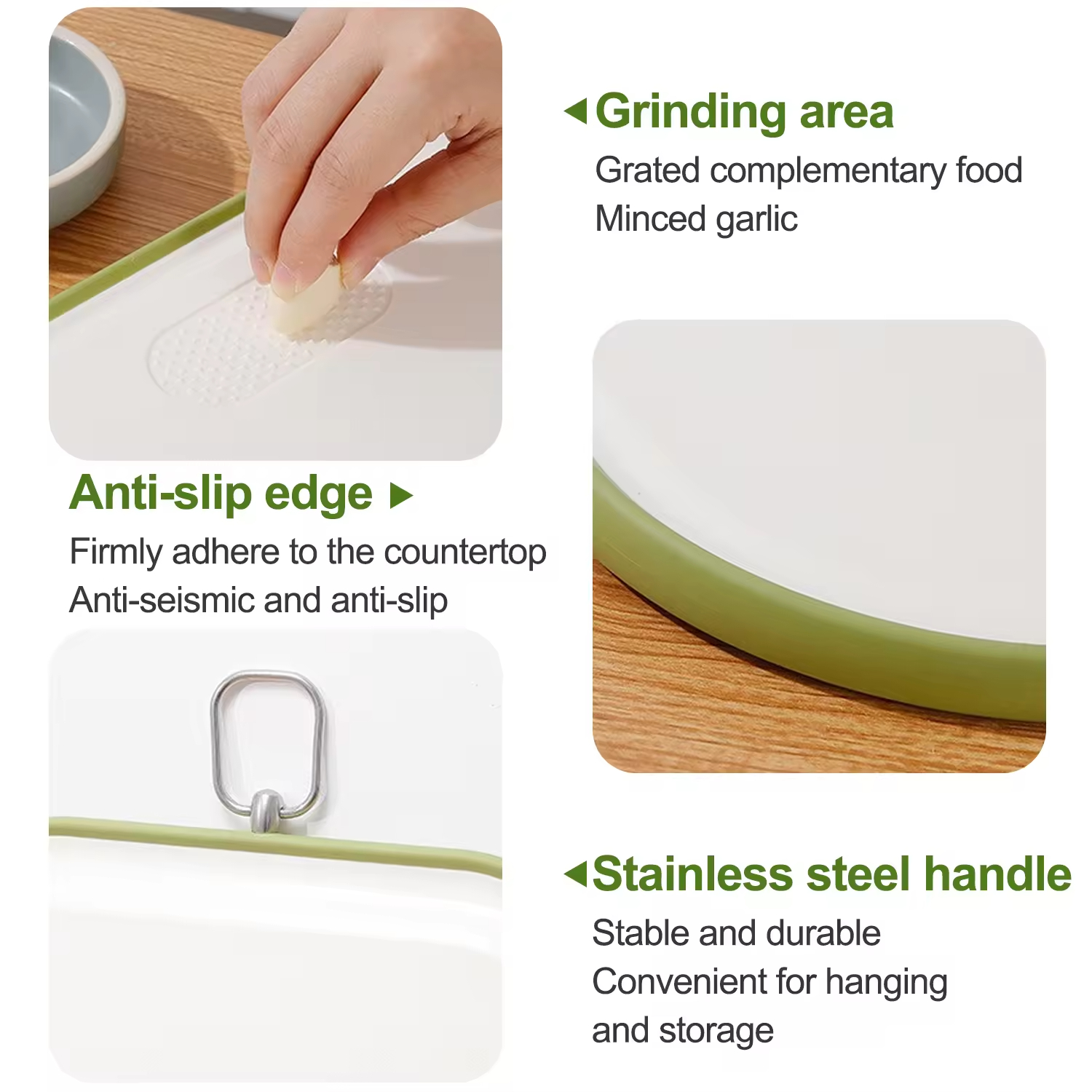 Grinding area
Grated complementary food
Minced garlic

Anti-slip edge
Firmly adhere to the countertop
Anti-seismic and anti-slip

Stainless steel handle
Stable and durable
Convenient for hanging and storage